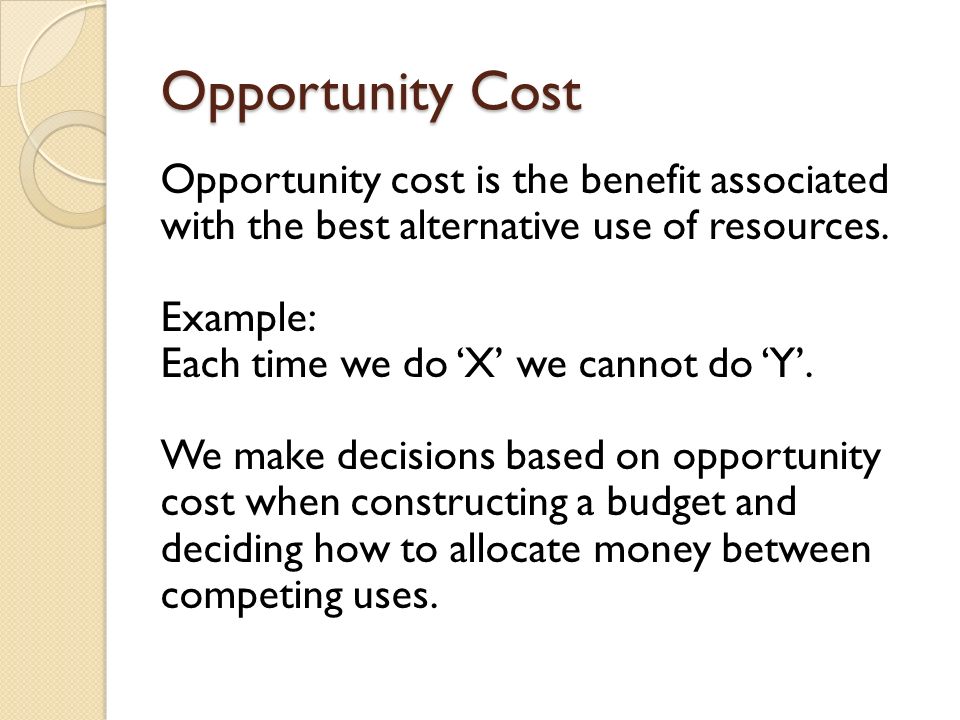 Opportunity Cost

Opportunity cost is the benefit associated with the best alternative use of resources.

Example:
Each time we do ‘X’ we cannot do ‘Y’.

We make decisions based on opportunity cost when constructing a budget and deciding how to allocate money between competing uses.